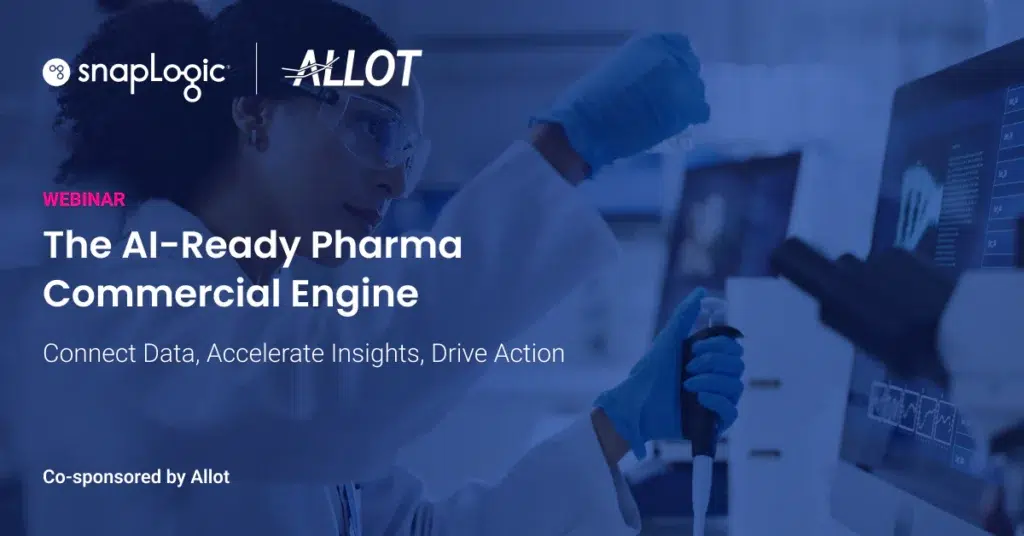 snapLogic

ALLOT

WEBINAR

The AI-Ready Pharma Commercial Engine

Connect Data, Accelerate Insights, Drive Action

Co-sponsored by Allot